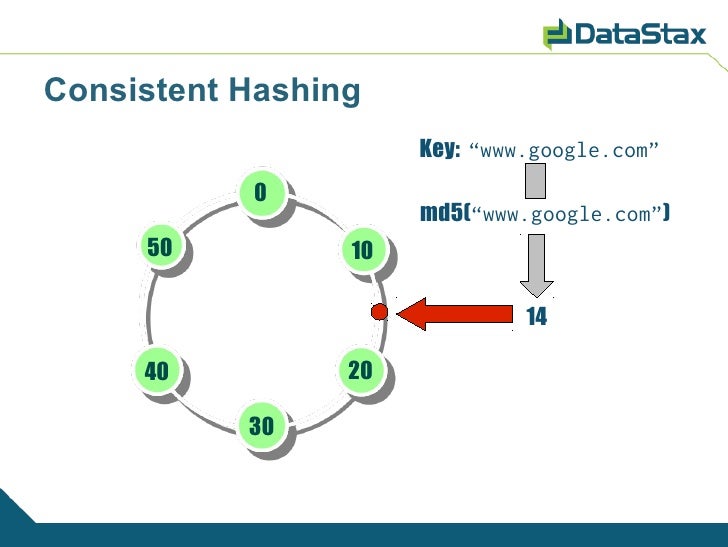 DataStax

Consistent Hashing

Key: “www.google.com”

md5(“www.google.com”)

14

0

10

20

30

40

50